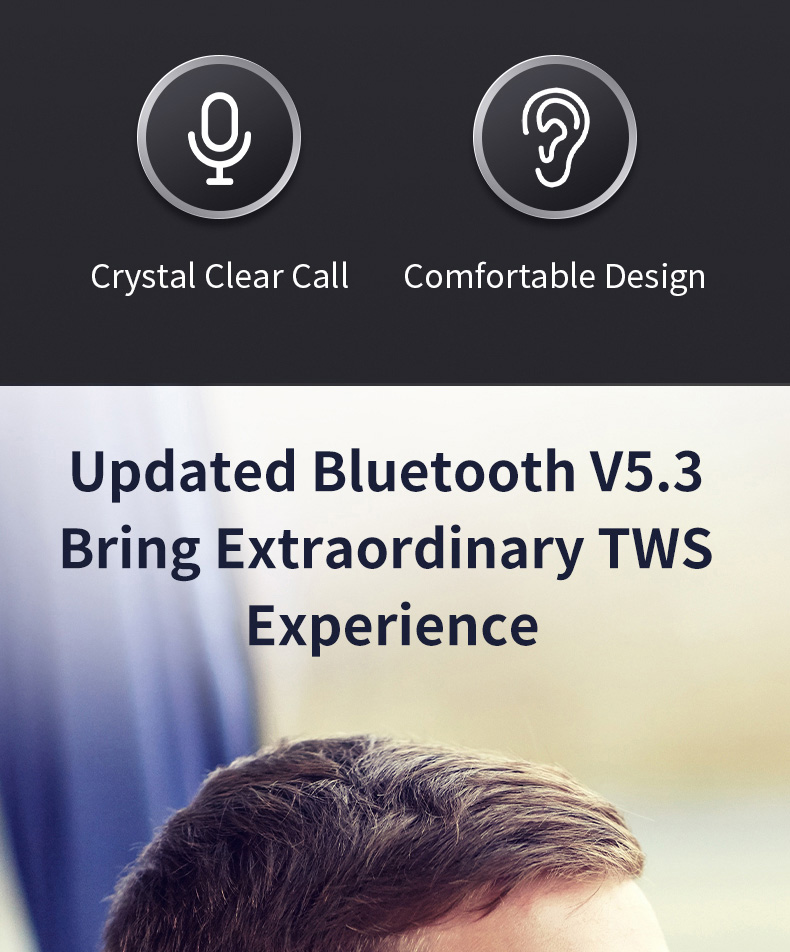 Crystal Clear Call

Comfortable Design

Updated Bluetooth V5.3 Bring Extraordinary TWS Experience